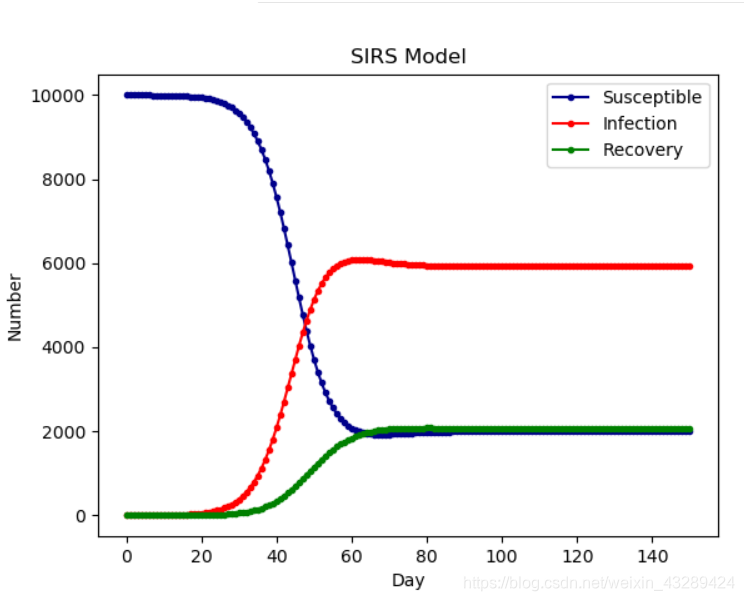 SIRS Model

Susceptible
Infection
Recovery

10000
8000
6000
4000
2000
0

Number

0
20
40
60
80
100
120
140

Day

https://blog.csdn.net/weixin_43289424